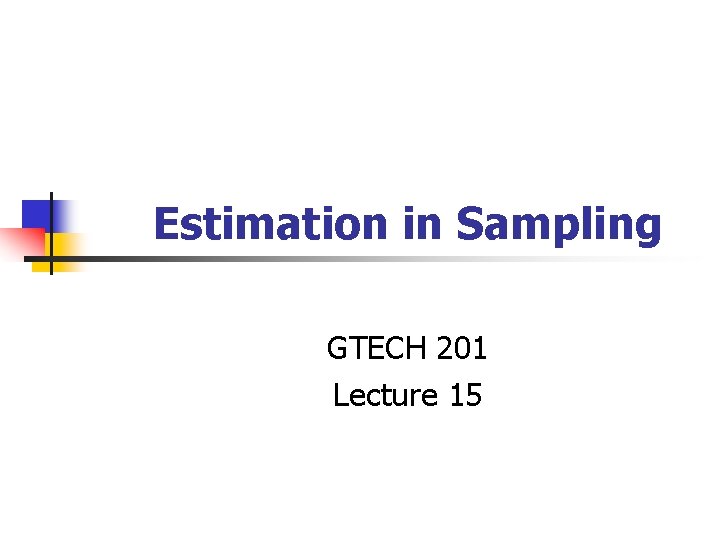 Estimation in Sampling

GTECH 201
Lecture 15